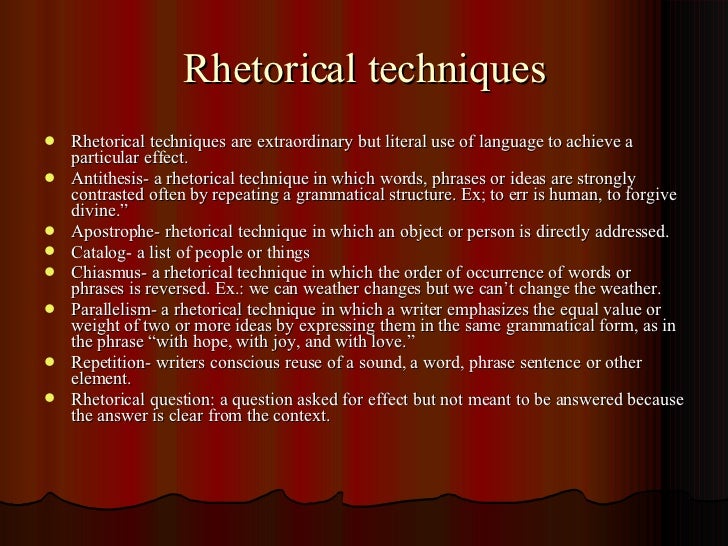 Rhetorical techniques

- Rhetorical techniques are extraordinary but literal use of language to achieve a particular effect.
- Antithesis- a rhetorical technique in which words, phrases or ideas are strongly contrasted often by repeating a grammatical structure. Ex; to err is human, to forgive divine.”
- Apostrophe- rhetorical technique in which an object or person is directly addressed.
- Catalog- a list of people or things
- Chiasmus- a rhetorical technique in which the order of occurrence of words or phrases is reversed. Ex.: we can weather changes but we can’t change the weather.
- Parallelism- a rhetorical technique in which a writer emphasizes the equal value or weight of two or more ideas by expressing them in the same grammatical form, as in the phrase “with hope, with joy, and with love.”
- Repetition- writers conscious reuse of a sound, a word, phrase sentence or other element.
- Rhetorical question: a question asked for effect but not meant to be answered because the answer is clear from the context.